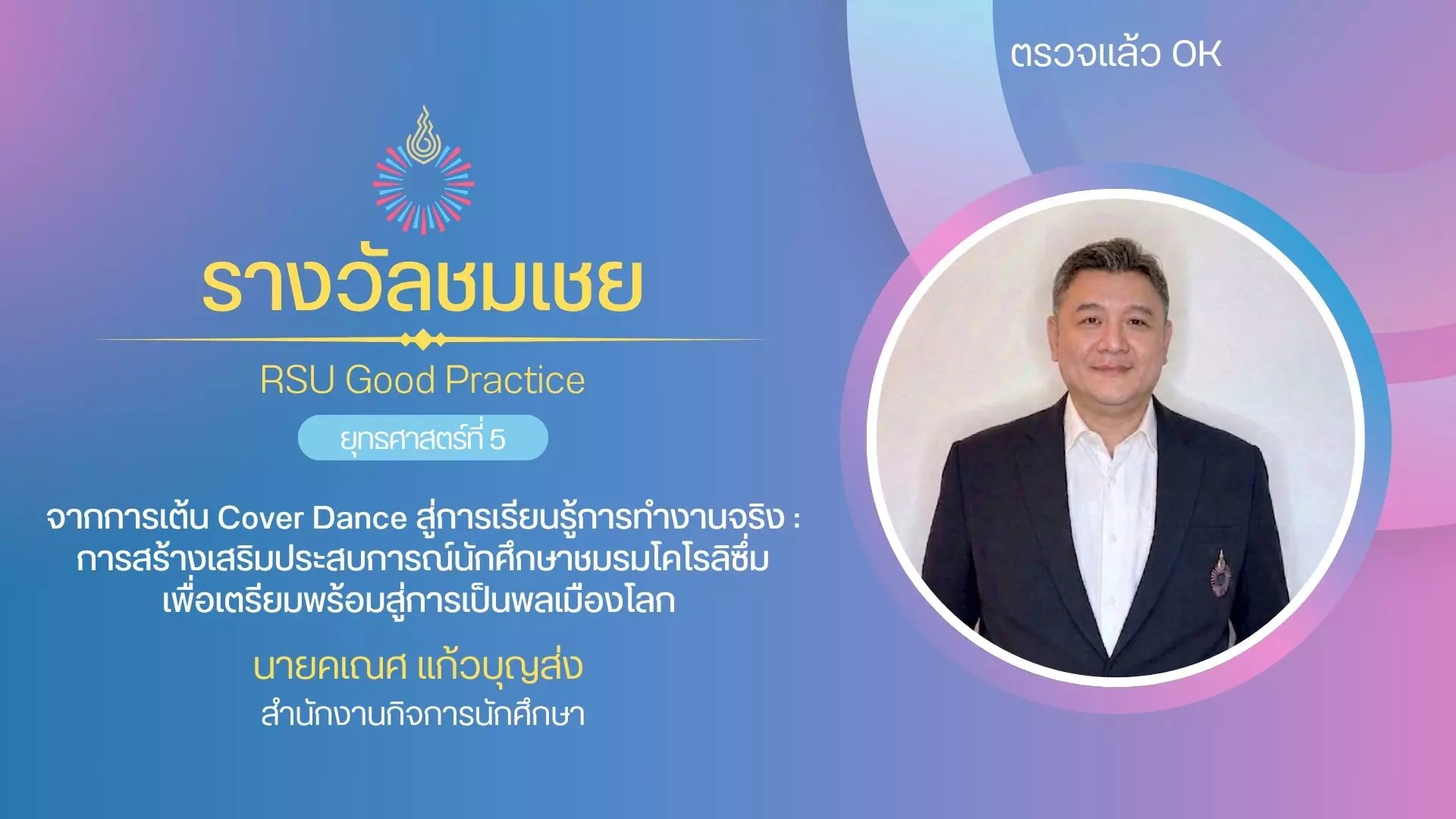 ตรวจแล้ว OK

รางวัลชมเชย

RSU Good Practice

ยุทธศาสตร์ที่ 5

จากการเต้น Cover Dance สู่การเรียนรู้การทำงานจริง : การสร้างเสริมประสบการณ์นักศึกษาชมรมโคโรลิซึ่ม เพื่อเตรียมพร้อมสู่การเป็นพลเมืองโลก

นายคเณศ แก้วบุญส่ง
สำนักงานกิจการนักศึกษา